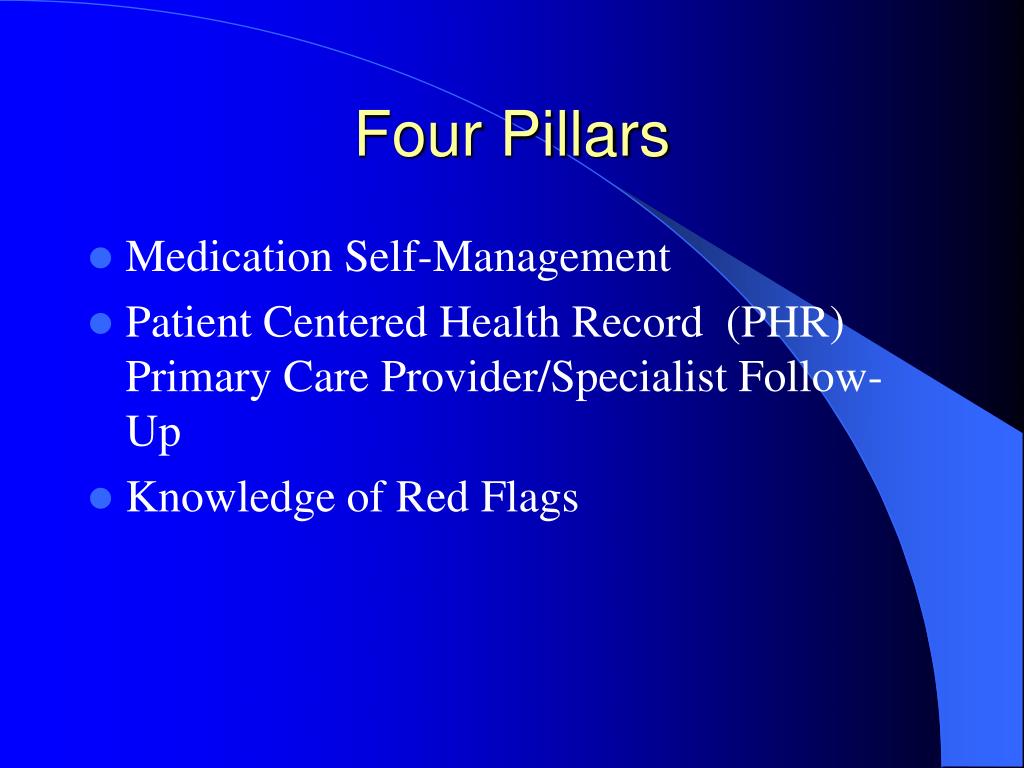 Four Pillars

- Medication Self-Management
- Patient Centered Health Record (PHR) Primary Care Provider/Specialist Follow-Up
- Knowledge of Red Flags